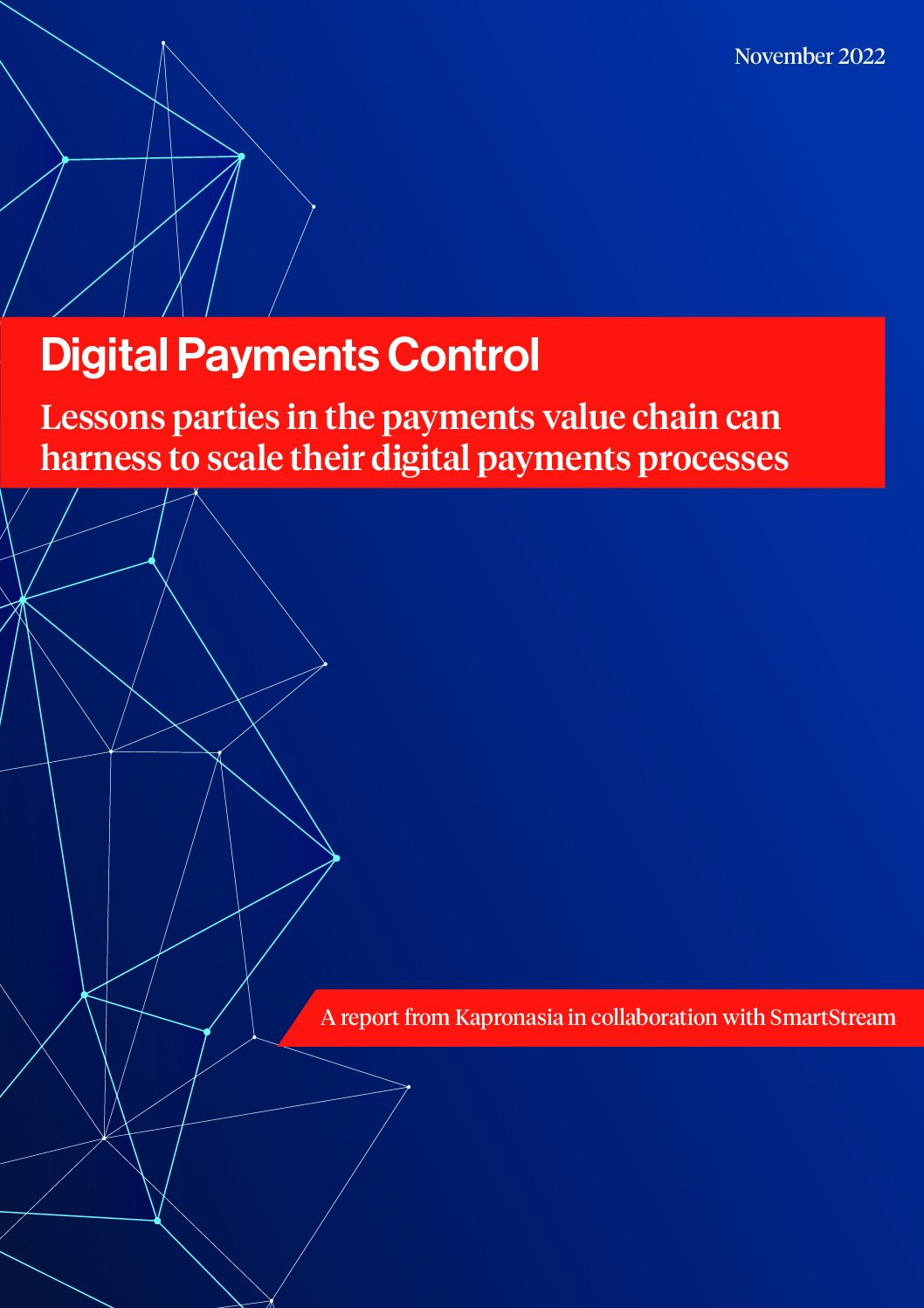 November 2022

Digital Payments Control

Lessons parties in the payments value chain can harness to scale their digital payments processes

A report from Kapronasia in collaboration with SmartStream